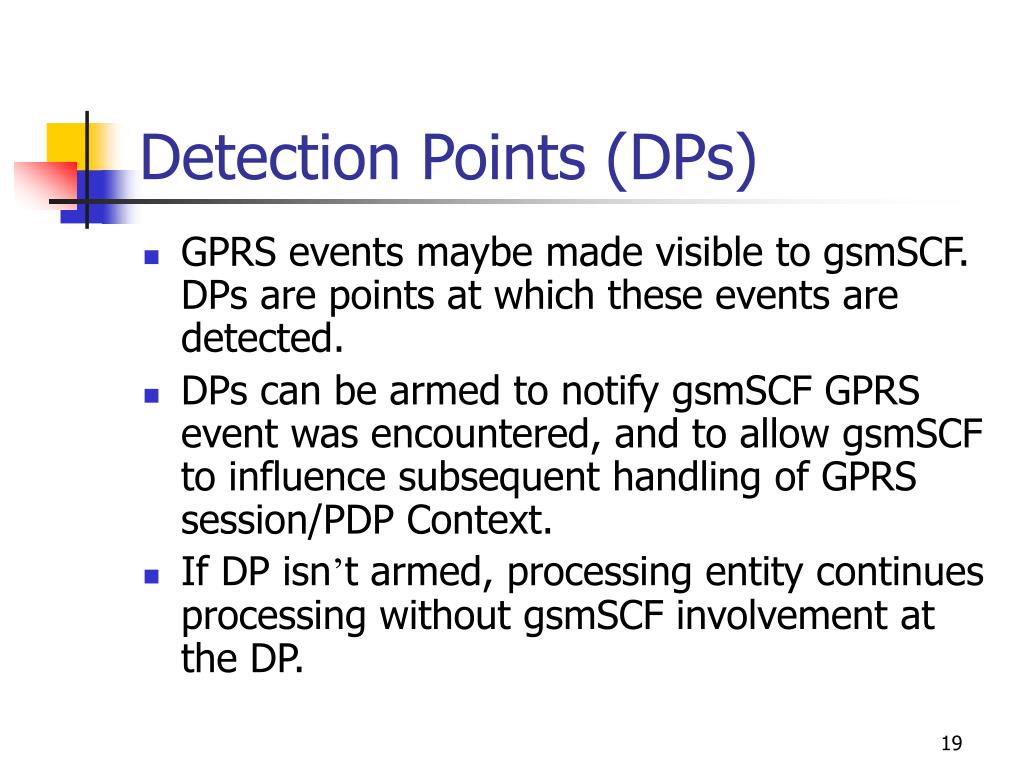 Detection Points (DPs)

- GPRS events maybe made visible to gsmSCF. DPs are points at which these events are detected.
- DPs can be armed to notify gsmSCF GPRS event was encountered, and to allow gsmSCF to influence subsequent handling of GPRS session/PDP Context.
- If DP isn’t armed, processing entity continues processing without gsmSCF involvement at the DP.

19